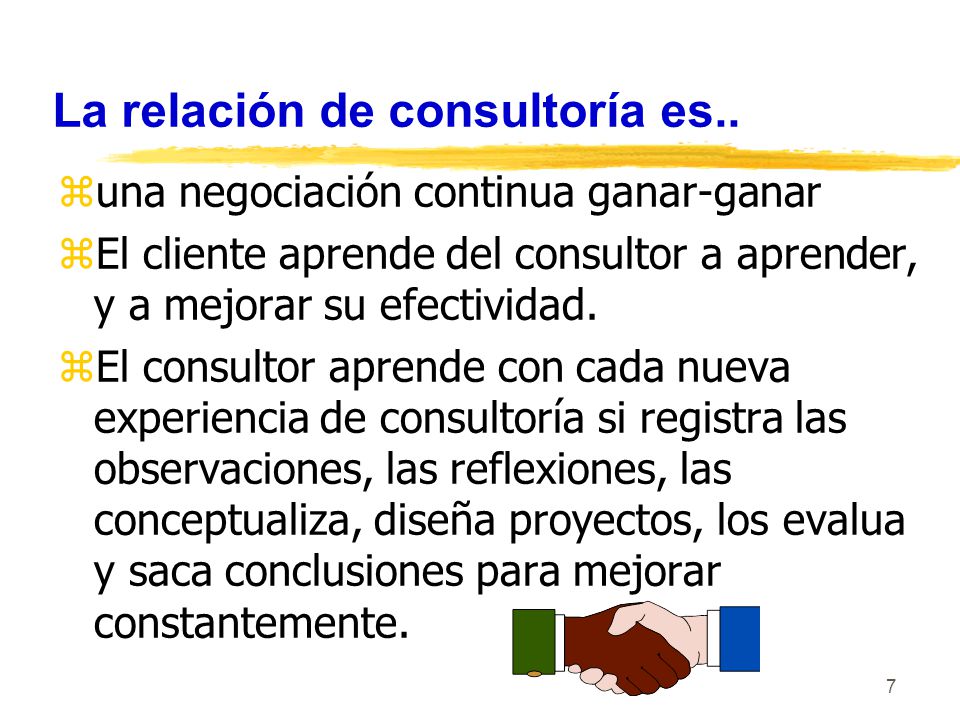 La relación de consultoría es..

⌘una negociación continua ganar-ganar

⌘El cliente aprende del consultor a aprender, y a mejorar su efectividad.

⌘El consultor aprende con cada nueva experiencia de consultoría si registra las observaciones, las reflexiones, las conceptualiza, diseña proyectos, los evalua y saca conclusiones para mejorar constantemente.

7